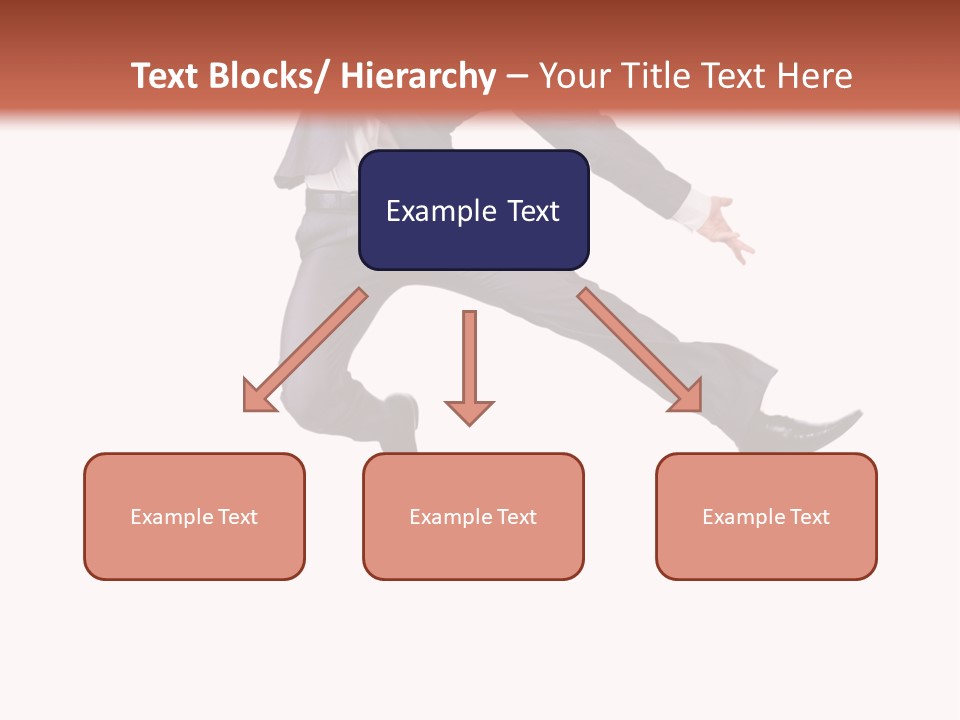 Text Blocks/ Hierarchy – Your Title Text Here

Example Text

Example Text

Example Text

Example Text